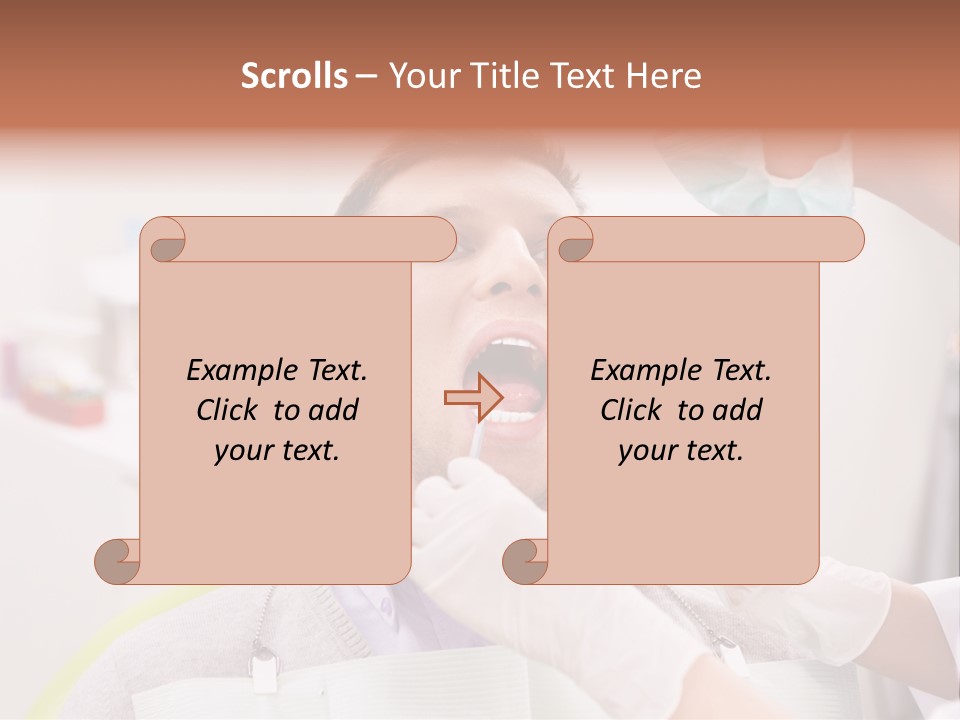 Scrolls – Your Title Text Here

Example Text. Click to add your text.

Example Text. Click to add your text.